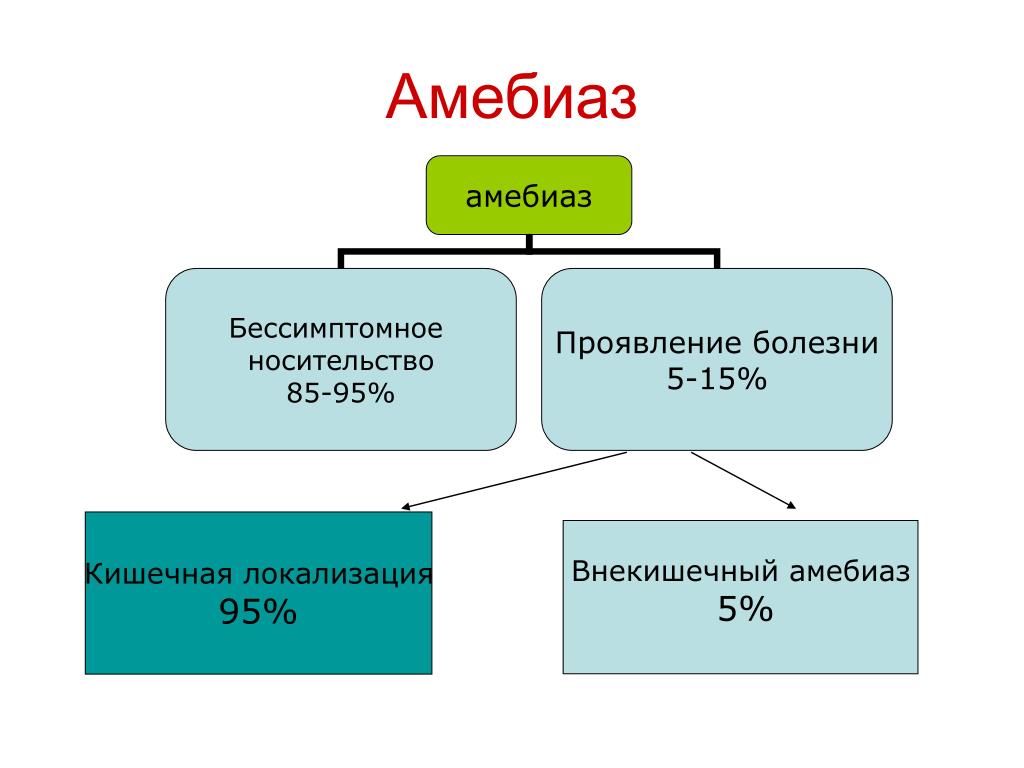 Амебиаз

амебиаз

Бессимптомное носительство
85-95%

Проявление болезни
5-15%

Кишечная локализация
95%

Внекишечный амебиаз
5%